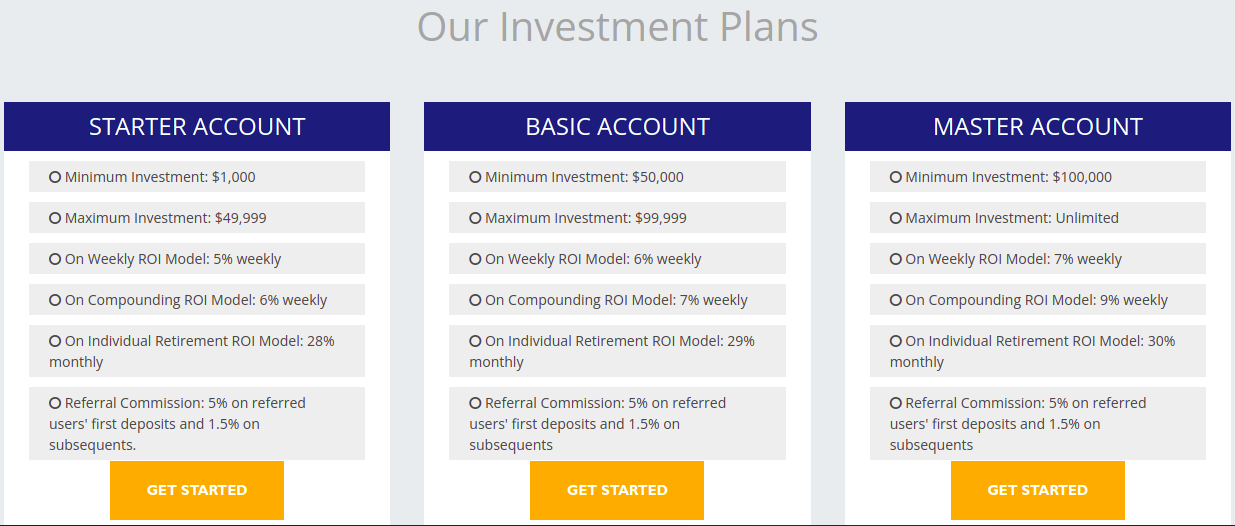 Our Investment Plans

STARTER ACCOUNT

Minimum Investment: $1,000

Maximum Investment: $49,999

On Weekly ROI Model: 5% weekly

On Compounding ROI Model: 6% weekly

On Individual Retirement ROI Model: 28% monthly

Referral Commission: 5% on referred users' first deposits and 1.5% on subsequents.

GET STARTED

BASIC ACCOUNT

Minimum Investment: $50,000

Maximum Investment: $99,999

On Weekly ROI Model: 6% weekly

On Compounding ROI Model: 7% weekly

On Individual Retirement ROI Model: 29% monthly

Referral Commission: 5% on referred users' first deposits and 1.5% on subsequents

GET STARTED

MASTER ACCOUNT

Minimum Investment: $100,000

Maximum Investment: Unlimited

On Weekly ROI Model: 7% weekly

On Compounding ROI Model: 9% weekly

On Individual Retirement ROI Model: 30% monthly

Referral Commission: 5% on referred users' first deposits and 1.5% on subsequents

GET STARTED